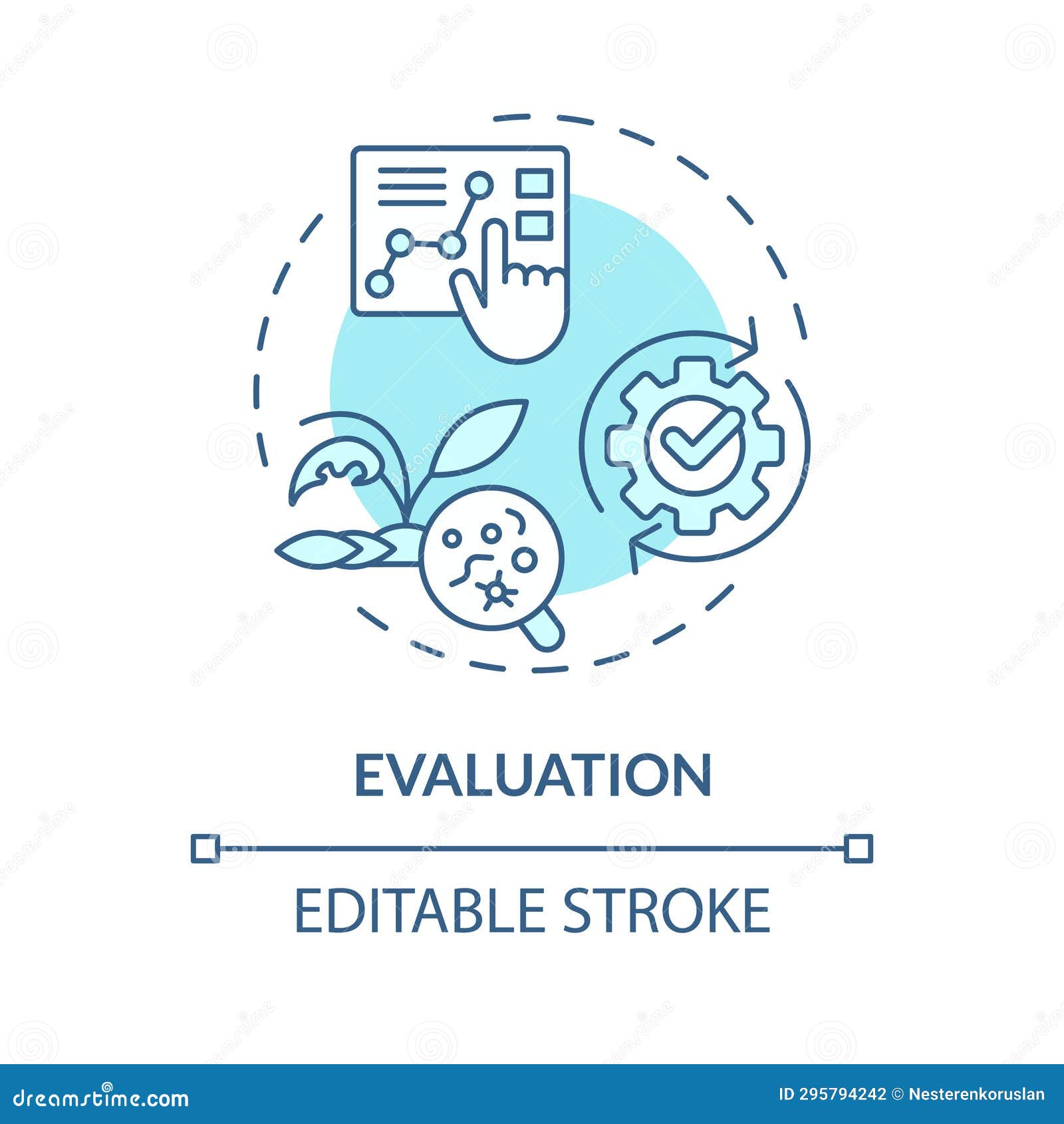 EVALUATION

EDITABLE STROKE

dreamstime.com

ID 295794242 © Nesterenkoruslan